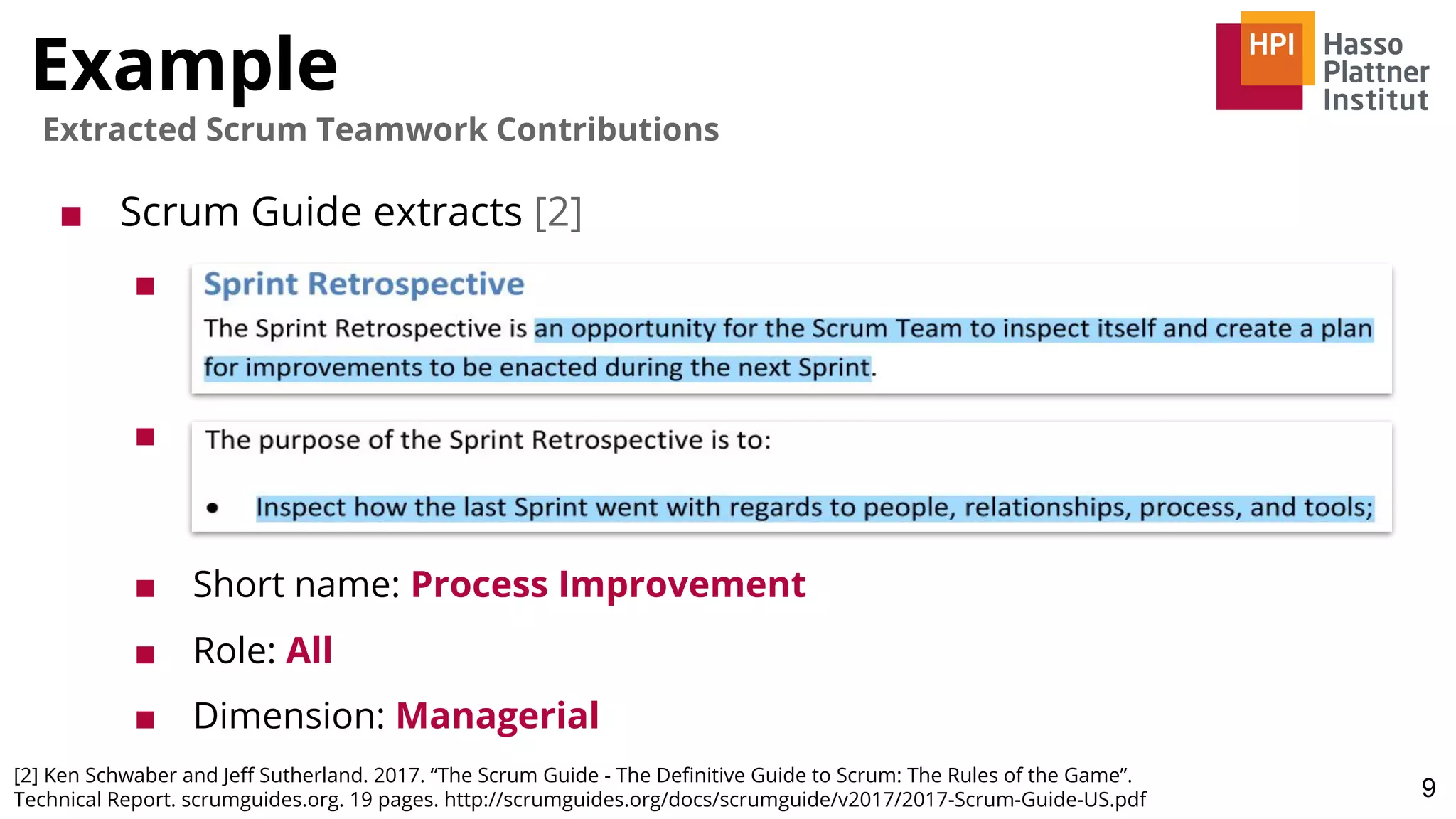 Example
Extracted Scrum Teamwork Contributions

HPI Hasso Plattner Institut

■ Scrum Guide extracts [2]

■ Sprint Retrospective
The Sprint Retrospective is an opportunity for the Scrum Team to inspect itself and create a plan for improvements to be enacted during the next Sprint.

■ The purpose of the Sprint Retrospective is to:

• Inspect how the last Sprint went with regards to people, relationships, process, and tools;

■ Short name: Process Improvement
■ Role: All
■ Dimension: Managerial

[2] Ken Schwaber and Jeff Sutherland. 2017. “The Scrum Guide - The Definitive Guide to Scrum: The Rules of the Game”. Technical Report. scrumguides.org. 19 pages. http://scrumguides.org/docs/scrumguide/v2017/2017-Scrum-Guide-US.pdf

9